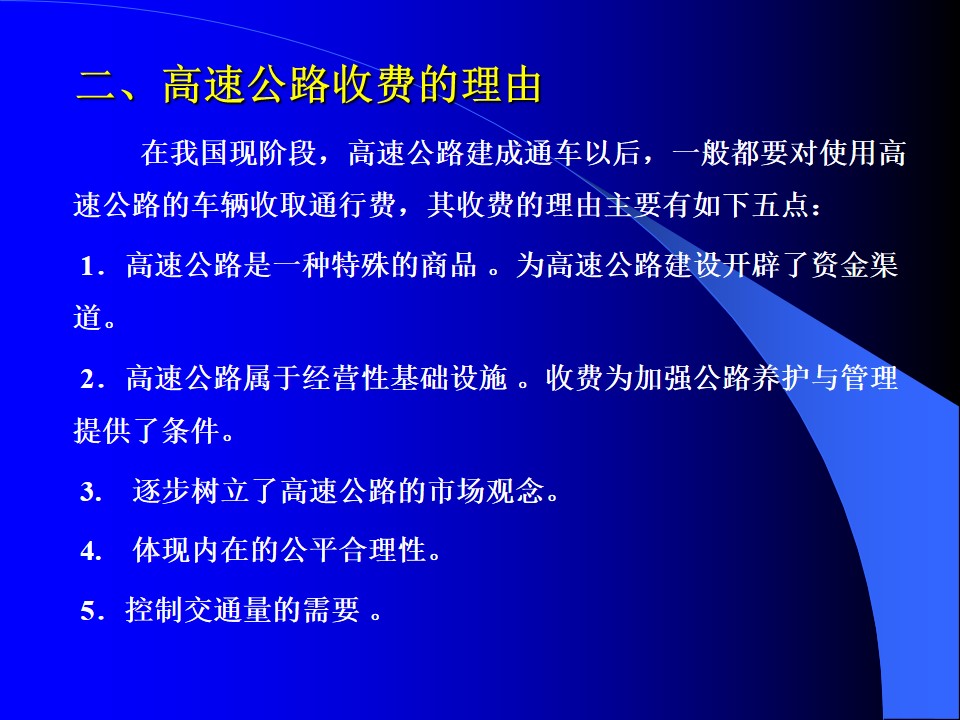 二、高速公路收费的理由

在我国现阶段，高速公路建成通车以后，一般都要对使用高速公路的车辆收取通行费，其收费的理由主要有如下五点：

1．高速公路是一种特殊的商品 。为高速公路建设开辟了资金渠道。

2．高速公路属于经营性基础设施 。收费为加强公路养护与管理提供了条件。

3.　逐步树立了高速公路的市场观念。

4.　体现内在的公平合理性。

5．控制交通量的需要 。